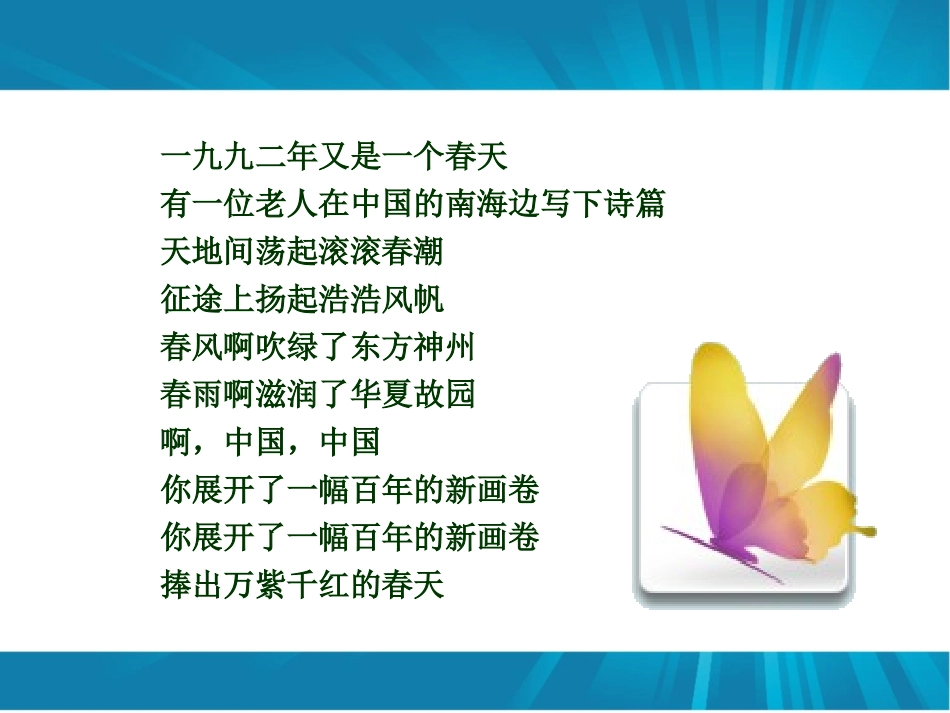 一九九二年又是一个春天
有一位老人在中国的南海边写下诗篇
天地间荡起滚滚春潮
征途上扬起浩浩风帆
春风啊吹绿了东方神州
春雨啊滋润了华夏故园
啊，中国，中国
你展开了一幅百年的新画卷
你展开了一幅百年的新画卷
捧出万紫千红的春天